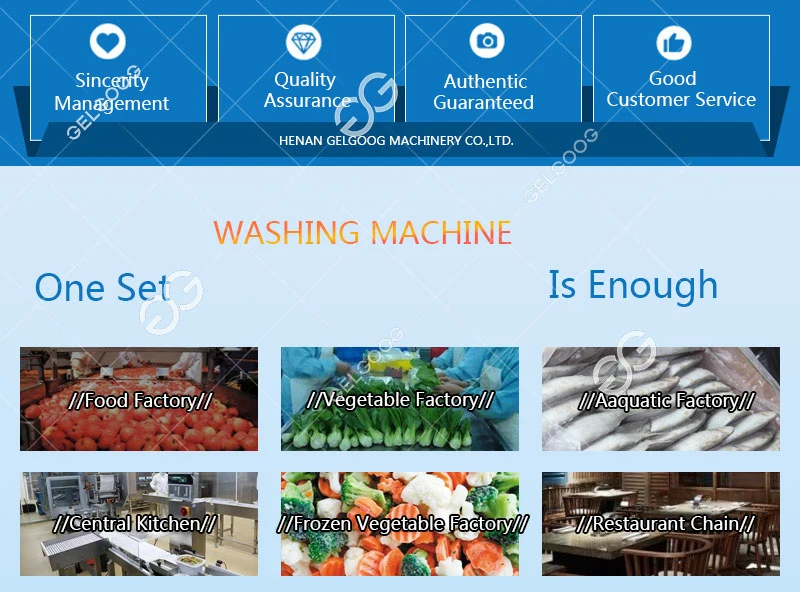 Sincerity Management

Quality Assurance

Authentic Guaranteed

Good Customer Service

HENAN GELGOOG MACHINERY CO.,LTD.

GELGOOG

WASHING MACHINE

One Set

Is Enough

//Food Factory//

//Vegetable Factory//

//Aaquatic Factory//

//Central Kitchen//

//Frozen Vegetable Factory//

//Restaurant Chain//